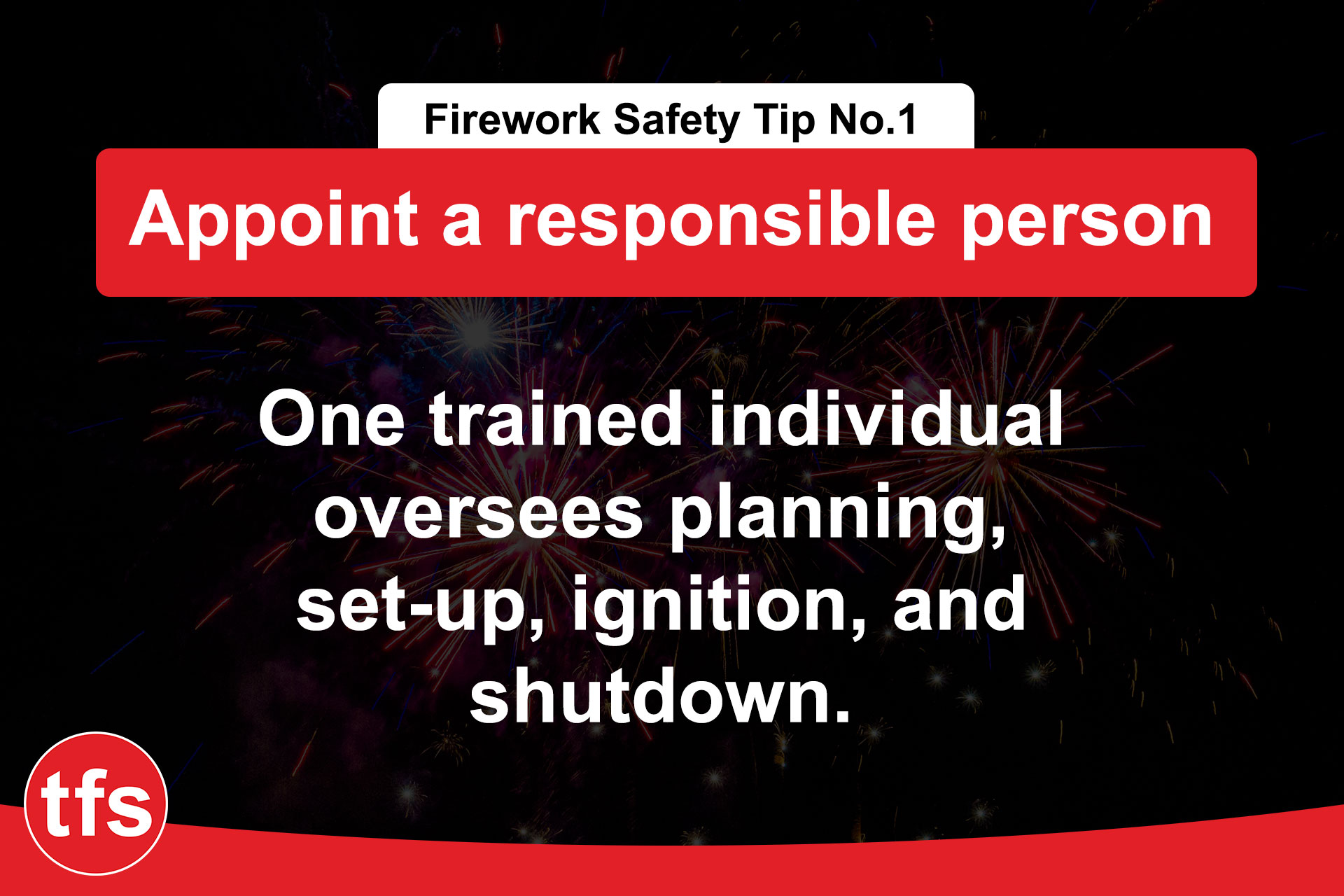 Firework Safety Tip No.1

Appoint a responsible person

One trained individual oversees planning, set-up, ignition, and shutdown.

tfs